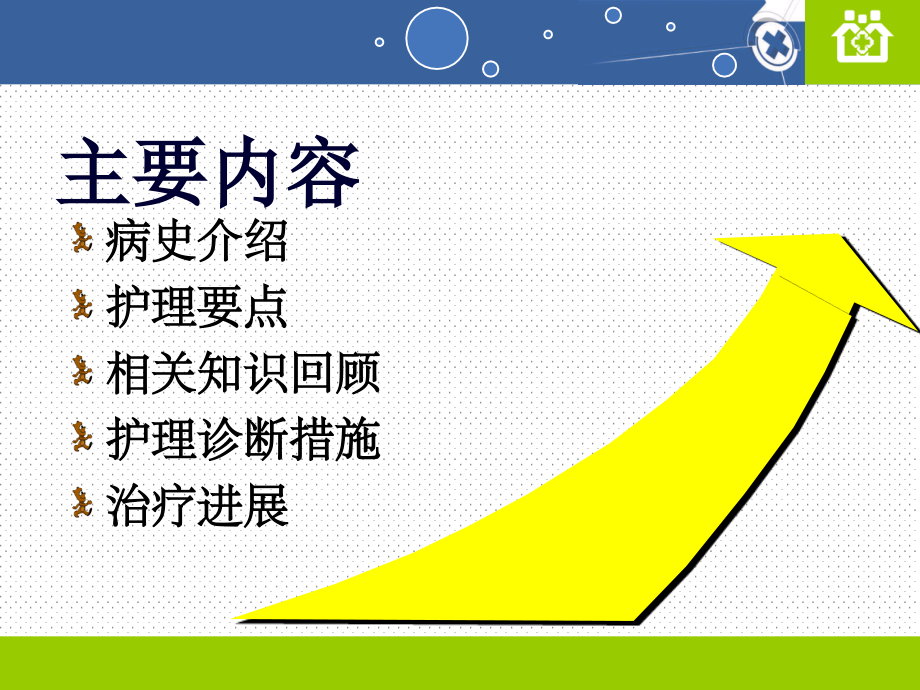 主要内容

病史介绍

护理要点

相关知识回顾

护理诊断措施

治疗进展